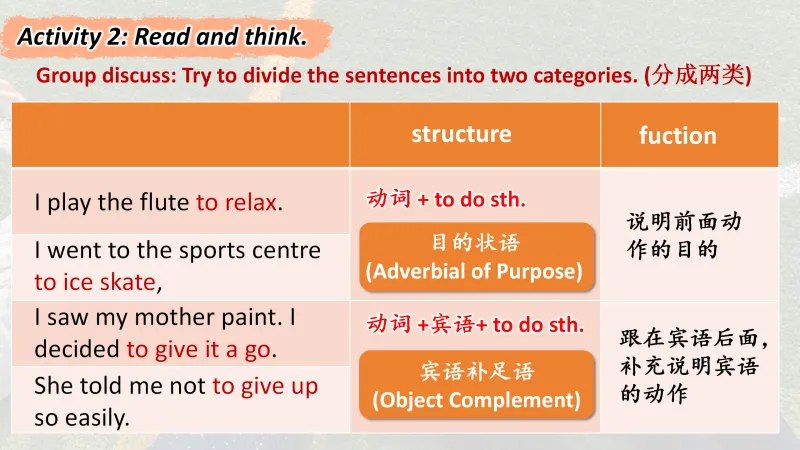 Activity 2: Read and think.

Group discuss: Try to divide the sentences into two categories. (分成两类)

| | structure | fuction |
|---|---|---|
| I play the flute to relax. | 动词 + to do sth. 目的状语 (Adverbial of Purpose) | 说明前面动作的目的 |
| I went to the sports centre to ice skate, | | |
| I saw my mother paint. I decided to give it a go. | 动词 +宾语+ to do sth. 宾语补足语 (Object Complement) | 跟在宾语后面，补充说明宾语的动作 |
| She told me not to give up so easily. | | |